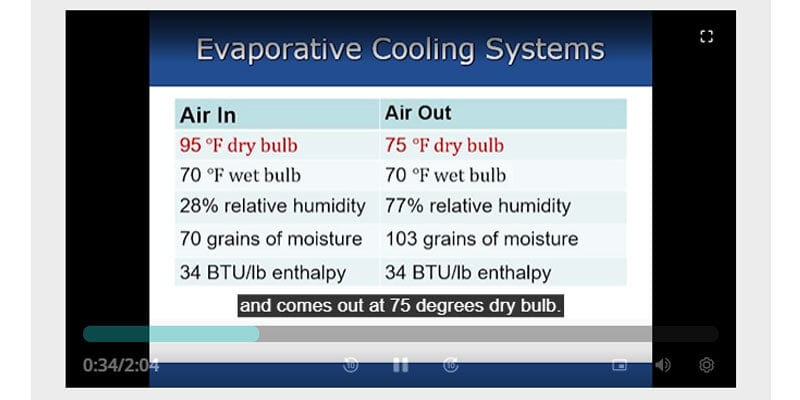 Evaporative Cooling Systems

| Air In | Air Out |
|---|---|
| 95 °F dry bulb | 75 °F dry bulb |
| 70 °F wet bulb | 70 °F wet bulb |
| 28% relative humidity | 77% relative humidity |
| 70 grains of moisture | 103 grains of moisture |
| 34 BTU/lb enthalpy | 34 BTU/lb enthalpy |

and comes out at 75 degrees dry bulb.

0:34/2:04

10

10